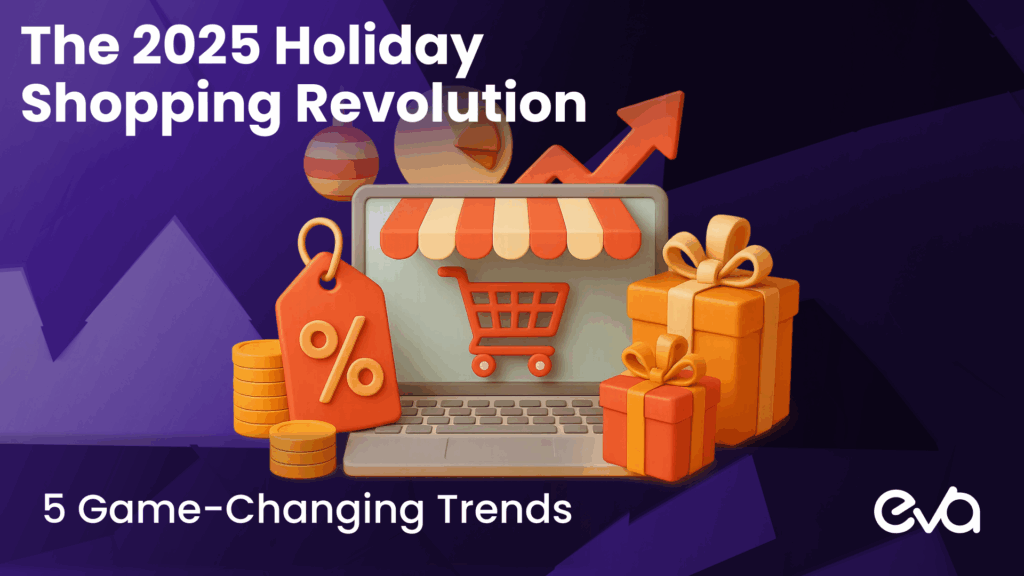 The 2025 Holiday Shopping Revolution

%

5 Game-Changing Trends

eva